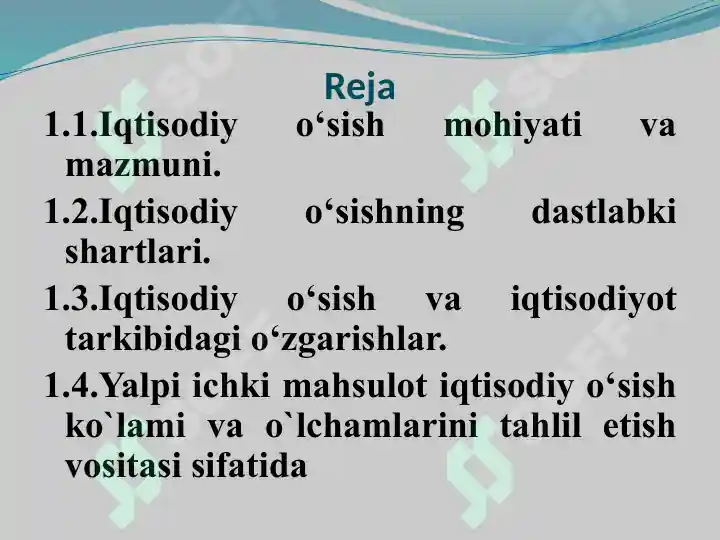 Reja

1.1.Iqtisodiy o‘sish mohiyati va mazmuni.

1.2.Iqtisodiy o‘sishning dastlabki shartlari.

1.3.Iqtisodiy o‘sish va iqtisodiyot tarkibidagi o‘zgarishlar.

1.4.Yalpi ichki mahsulot iqtisodiy o‘sish ko`lami va o`lchamlarini tahlil etish vositasi sifatida